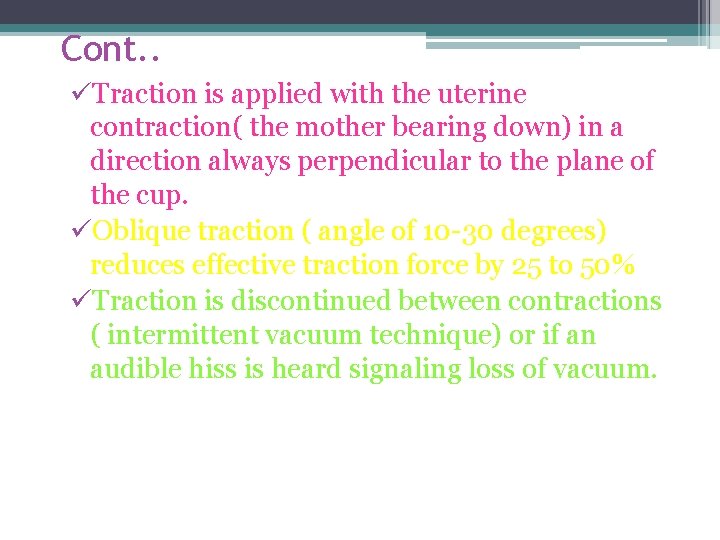 Cont..

✓Traction is applied with the uterine contraction( the mother bearing down) in a direction always perpendicular to the plane of the cup.

✓Oblique traction ( angle of 10-30 degrees) reduces effective traction force by 25 to 50%

✓Traction is discontinued between contractions ( intermittent vacuum technique) or if an audible hiss is heard signaling loss of vacuum.